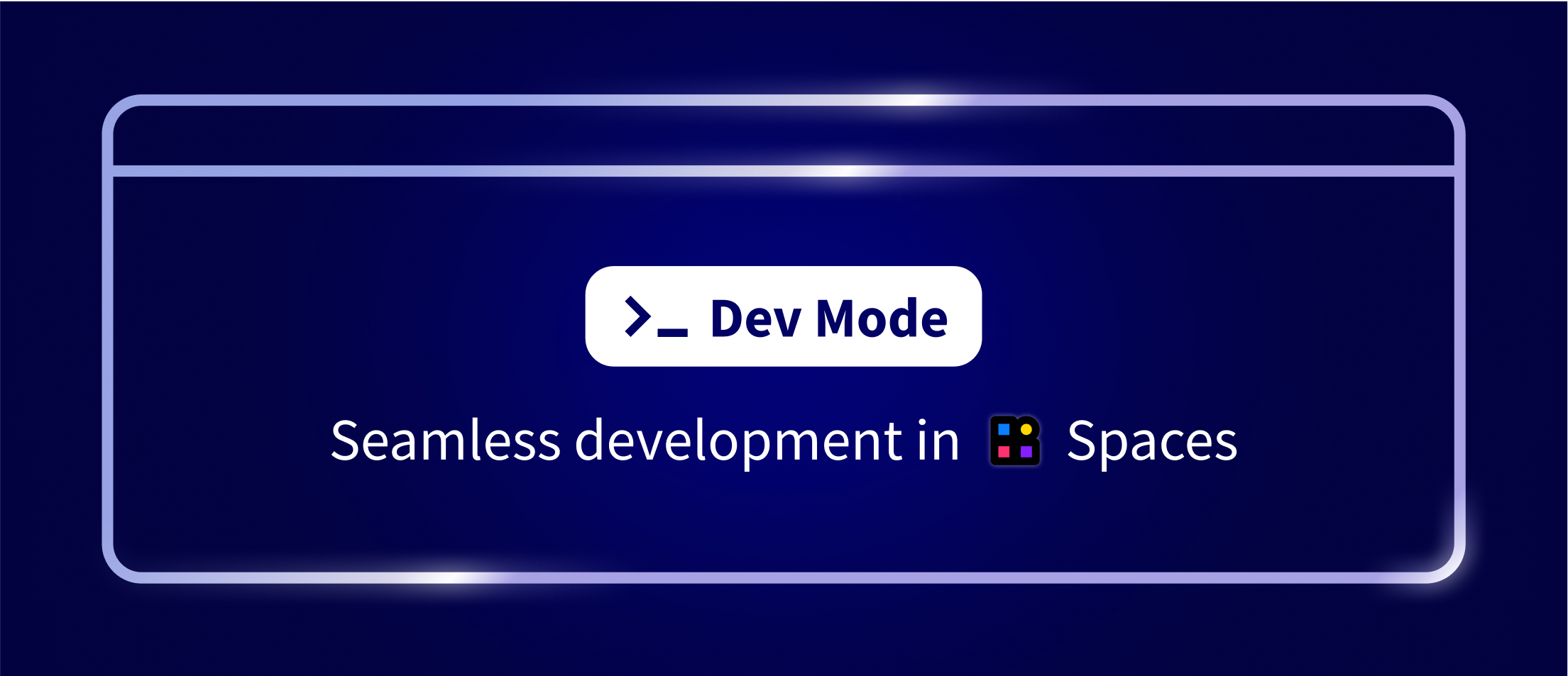 >_ Dev Mode

Seamless development in Spaces